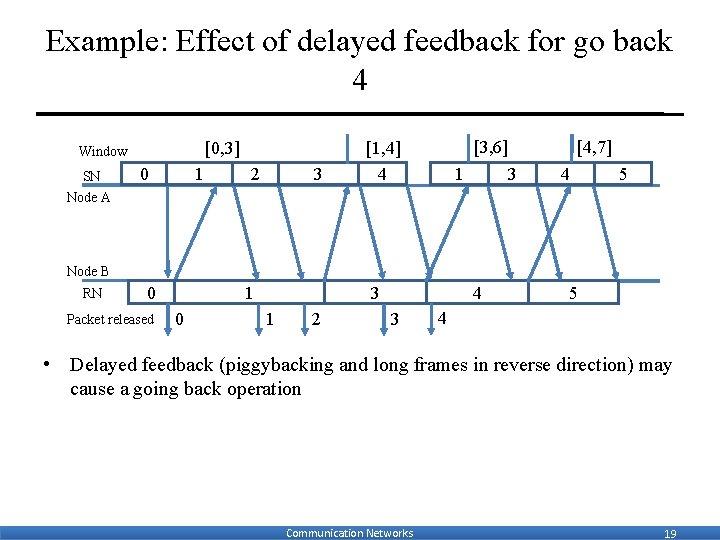 Example: Effect of delayed feedback for go back 4

Window [0,3] [1,4] [3,6] [4,7]

SN 0 1 2 3 4 1 3 4 5

Node A

Node B

RN 0 1 3 4 5

Packet released 0 1 2 3 4

• Delayed feedback (piggybacking and long frames in reverse direction) may cause a going back operation

Communication Networks 19